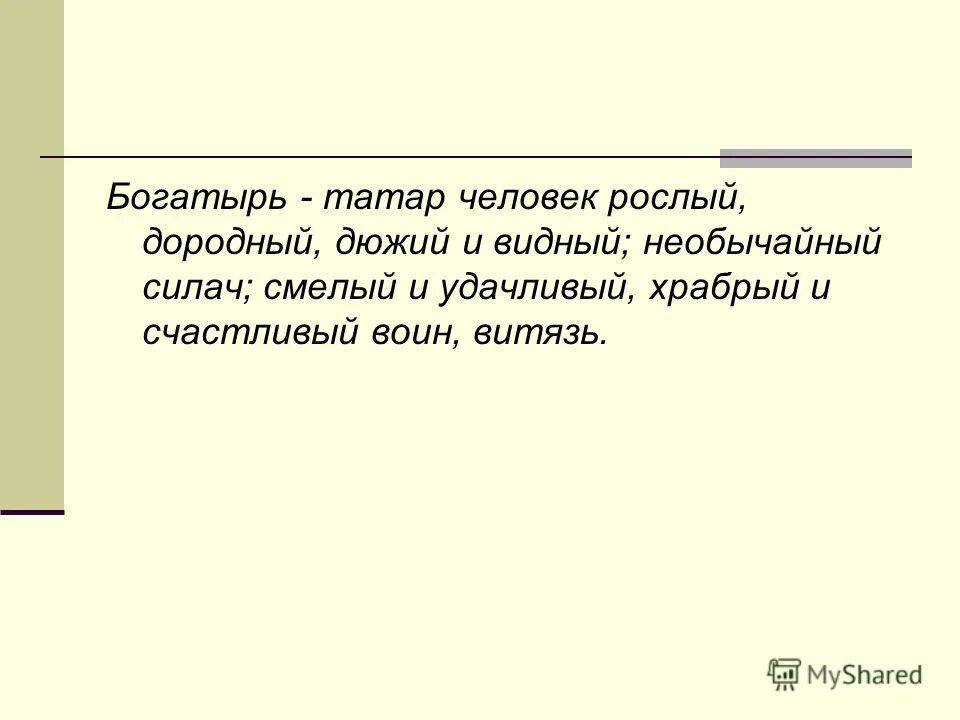 Богатырь - татар человек рослый, дородный, дюжий и видный; необычайный силач; смелый и удачливый, храбрый и счастливый воин, витязь.

MyShared